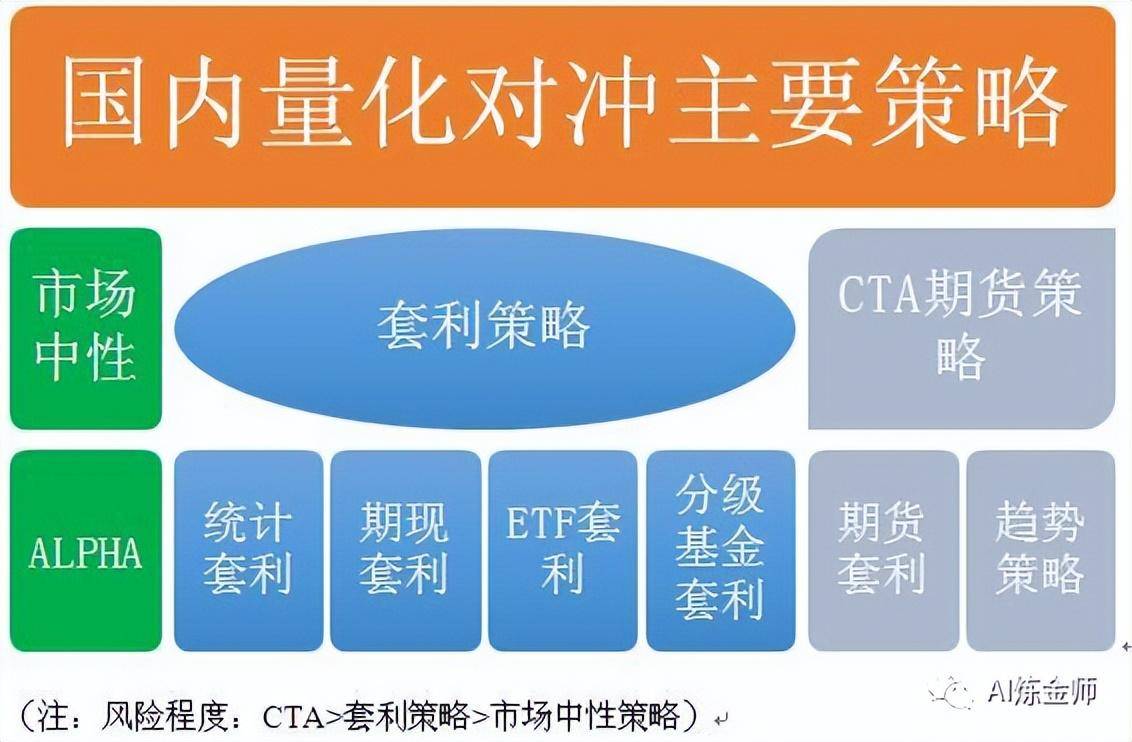 国内量化对冲主要策略

市场中性

套利策略

CTA期货策略

ALPHA

统计套利

期现套利

ETF套利

分级基金套利

期货套利

趋势策略

（注：风险程度：CTA>套利策略>市场中性策略）

AI炼金师